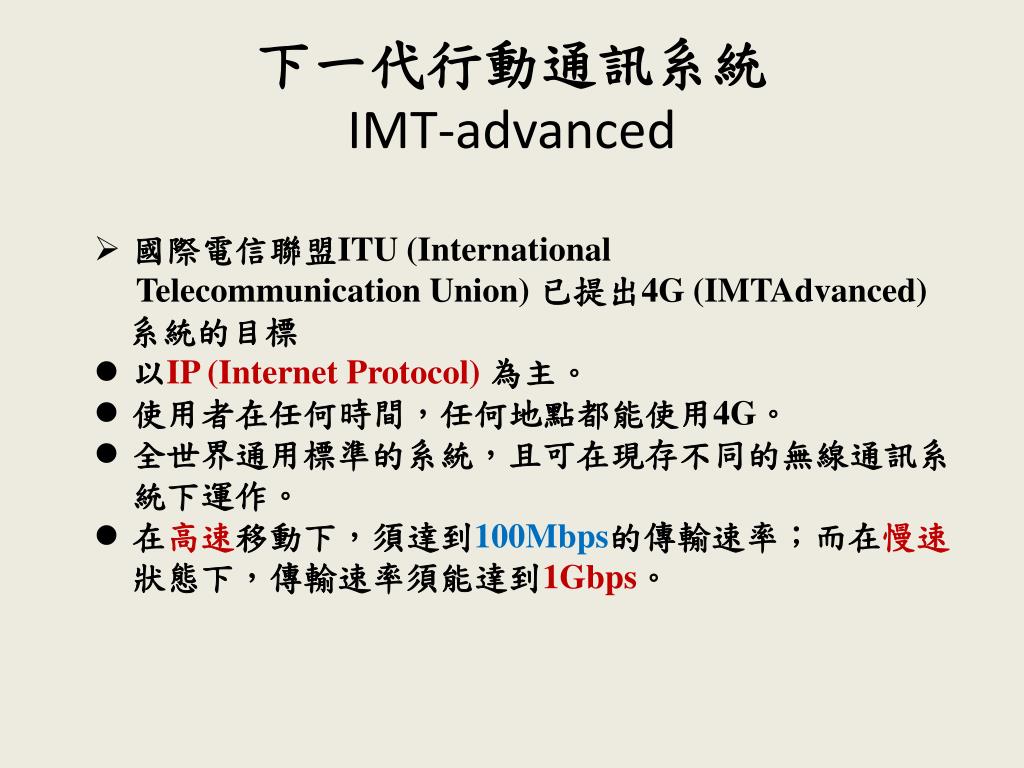 下一代行動通訊系統
IMT-advanced

➢ 國際電信聯盟ITU (International Telecommunication Union) 已提出4G (IMTAdvanced) 系統的目標

● 以IP (Internet Protocol) 為主。
● 使用者在任何時間，任何地點都能使用4G。
● 全世界通用標準的系統，且可在現存不同的無線通訊系統下運作。
● 在高速移動下，須達到100Mbps的傳輸速率；而在慢速狀態下，傳輸速率須能達到1Gbps。